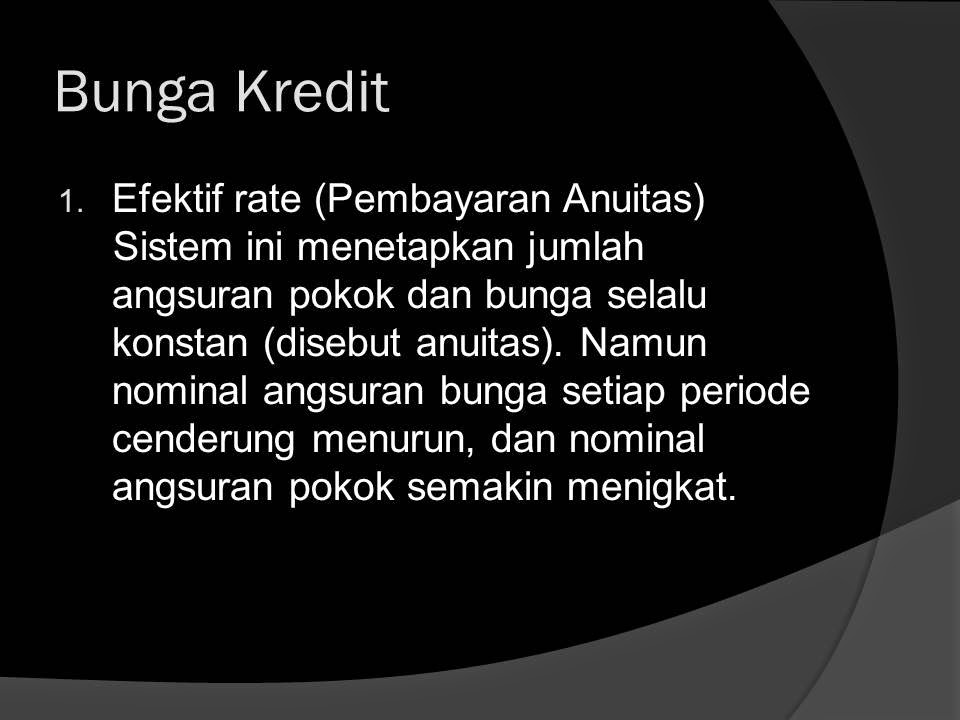 Bunga Kredit

1. Efektif rate (Pembayaran Anuitas)
Sistem ini menetapkan jumlah angsuran pokok dan bunga selalu konstan (disebut anuitas). Namun nominal angsuran bunga setiap periode cenderung menurun, dan nominal angsuran pokok semakin menigkat.